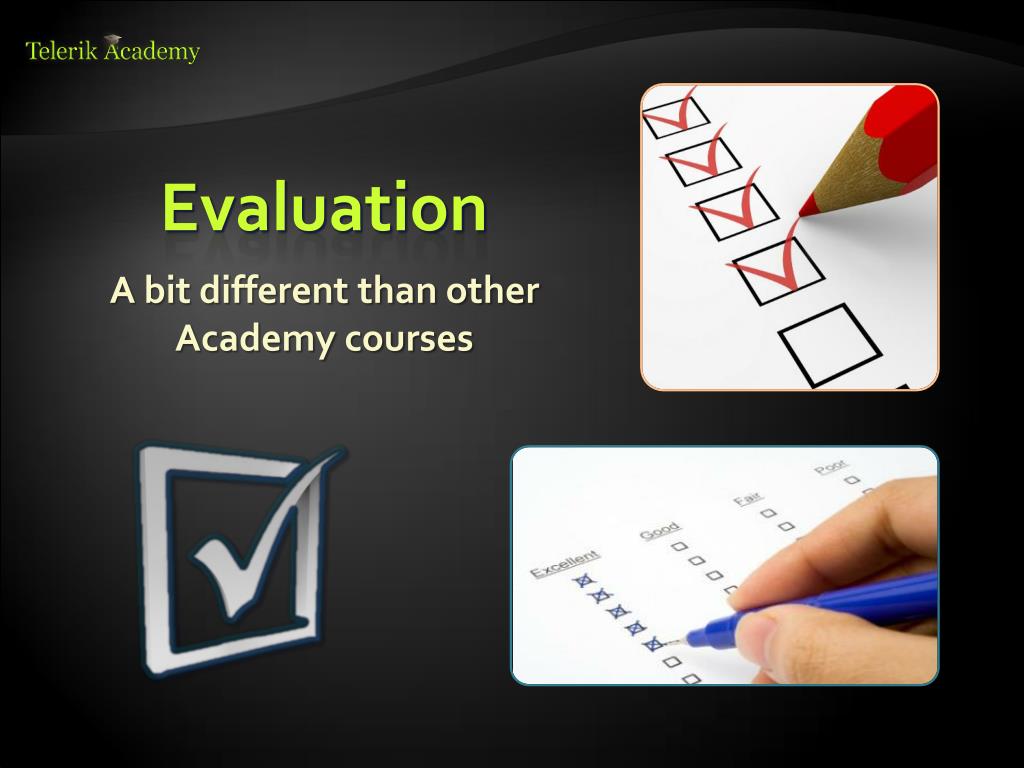 Telerik Academy

Evaluation

A bit different than other Academy courses

Excellent
Good
Fair
Poor